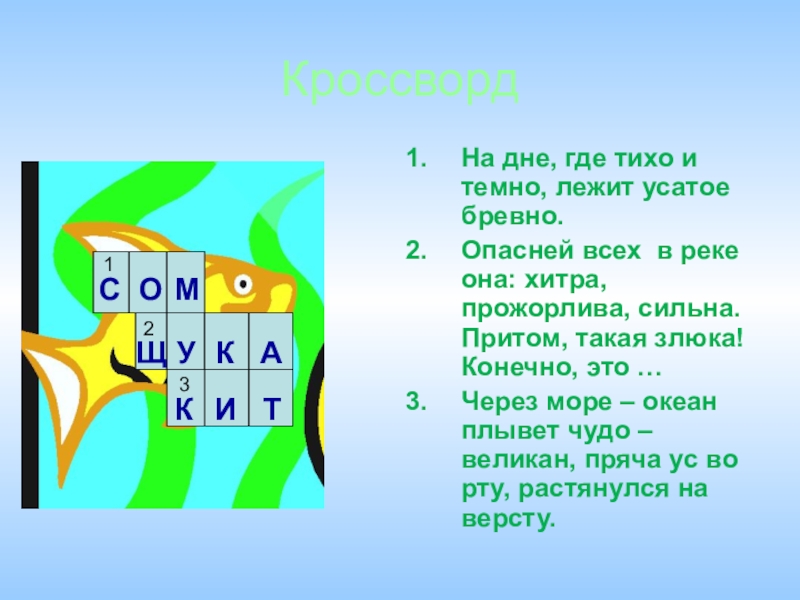 Кроссворд

1 С О М
2 Щ У К А
3 К И Т

1. На дне, где тихо и темно, лежит усатое бревно.

2. Опасней всех в реке она: хитра, прожорлива, сильна. Притом, такая злюка! Конечно, это …

3. Через море – океан плывет чудо – великан, пряча ус во рту, растянулся на версту.